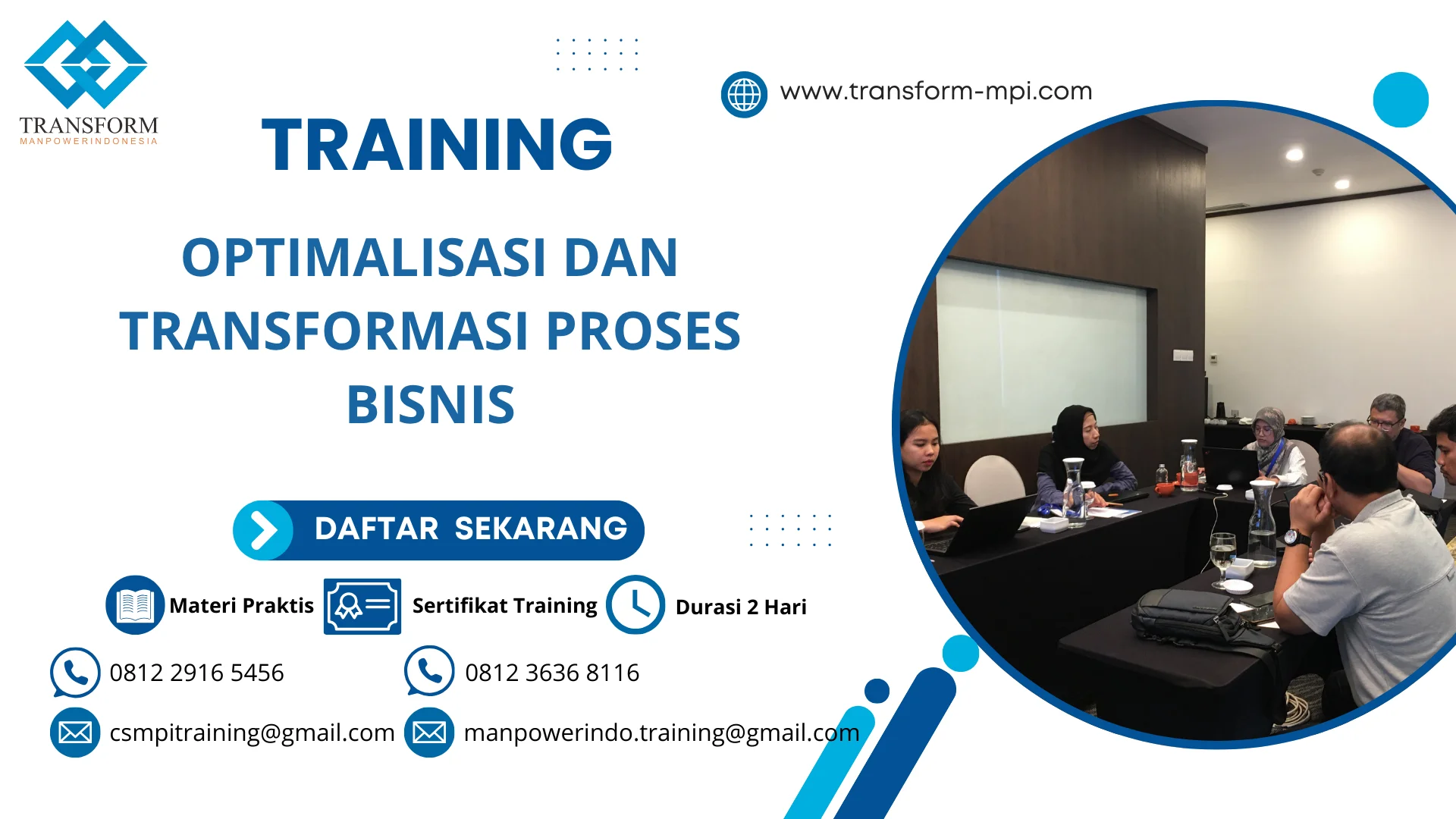 TRANSFORM
MANPOWERINDONESIA

www.transform-mpi.com

TRAINING

OPTIMALISASI DAN TRANSFORMASI PROSES BISNIS

DAFTAR SEKARANG

Materi Praktis
Sertifikat Training
Durasi 2 Hari

0812 2916 5456
0812 3636 8116

csmpitraining@gmail.com
manpowerindo.training@gmail.com